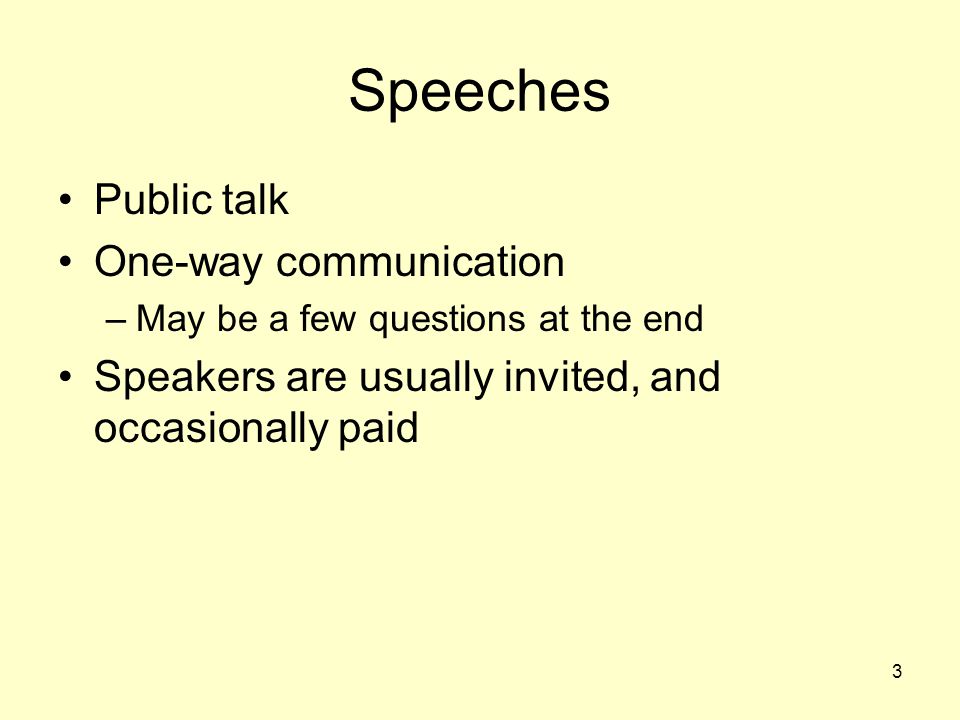 Speeches

• Public talk
• One-way communication
  – May be a few questions at the end
• Speakers are usually invited, and occasionally paid

3